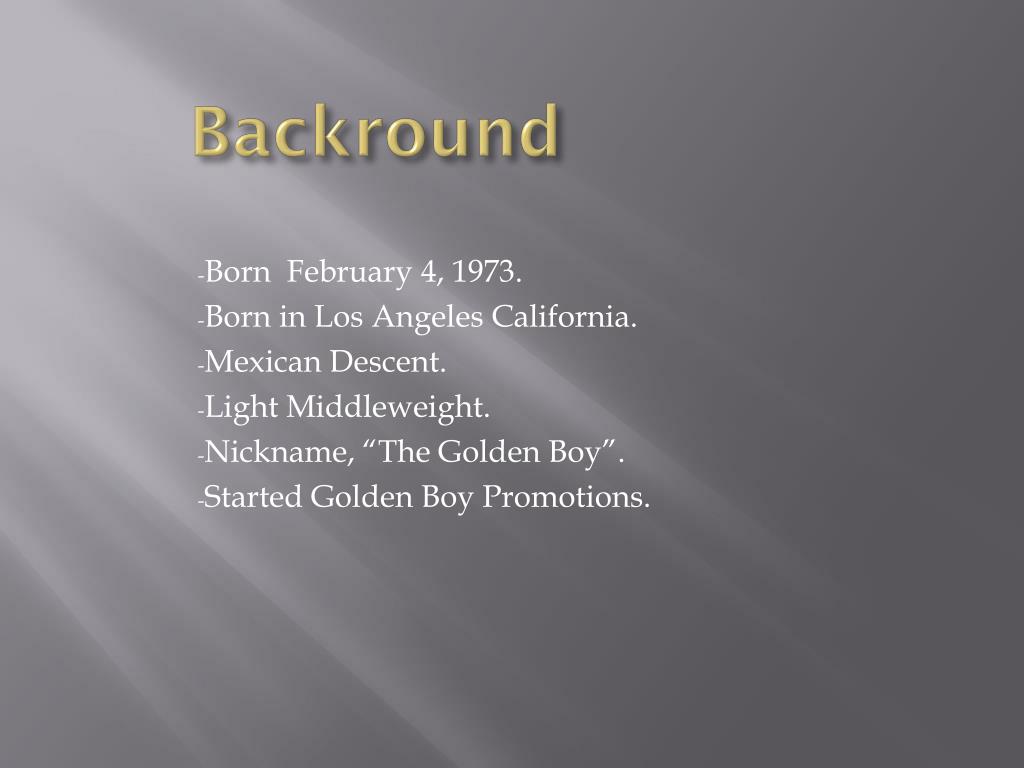 Backround

-Born  February 4, 1973.
-Born in Los Angeles California.
-Mexican Descent.
-Light Middleweight.
-Nickname, “The Golden Boy”.
-Started Golden Boy Promotions.